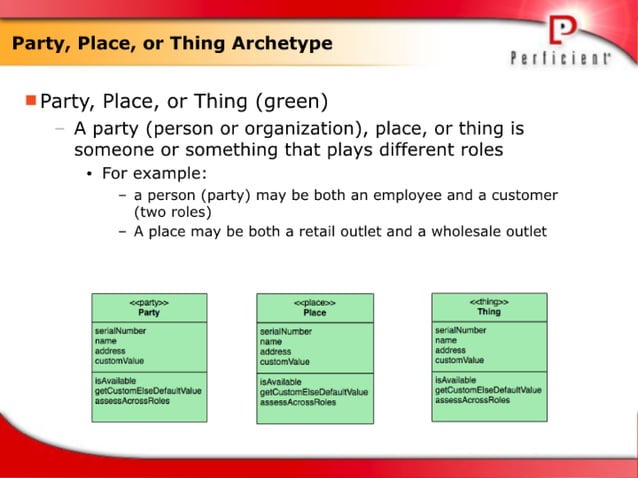 Party, Place, or Thing Archetype

Perficient

Party, Place, or Thing (green)

– A party (person or organization), place, or thing is someone or something that plays different roles

• For example:

– a person (party) may be both an employee and a customer (two roles)

– A place may be both a retail outlet and a wholesale outlet

<<party>>
Party
serialNumber
name
address
customValue
isAvailable
getCustomElseDefaultValue
assessAcrossRoles

<<place>>
Place
serialNumber
name
address
customValue
isAvailable
getCustomElseDefaultValue
assessAcrossRoles

<<thing>>
Thing
serialNumber
name
address
customValue
isAvailable
getCustomElseDefaultValue
assessAcrossRoles